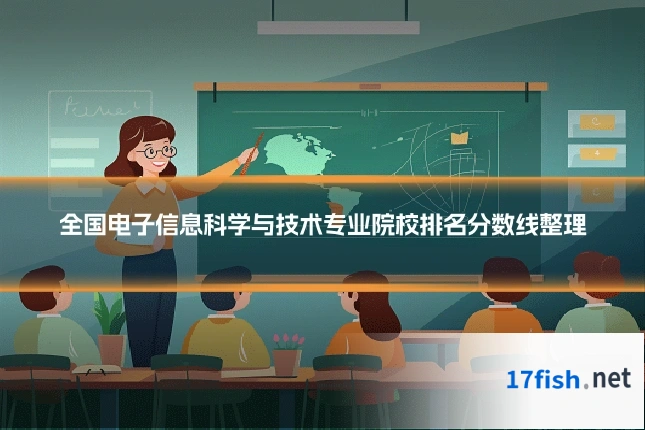 全国电子信息科学与技术专业院校排名分数线整理

17fish.net